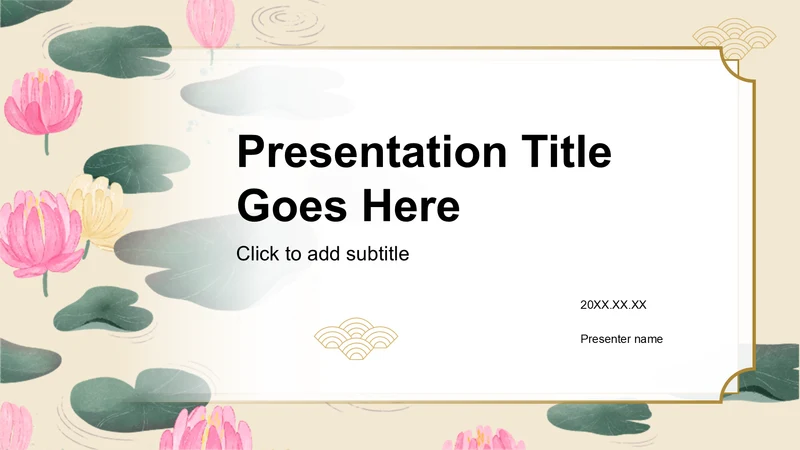 Presentation Title Goes Here

Click to add subtitle

20XX.XX.XX

Presenter name